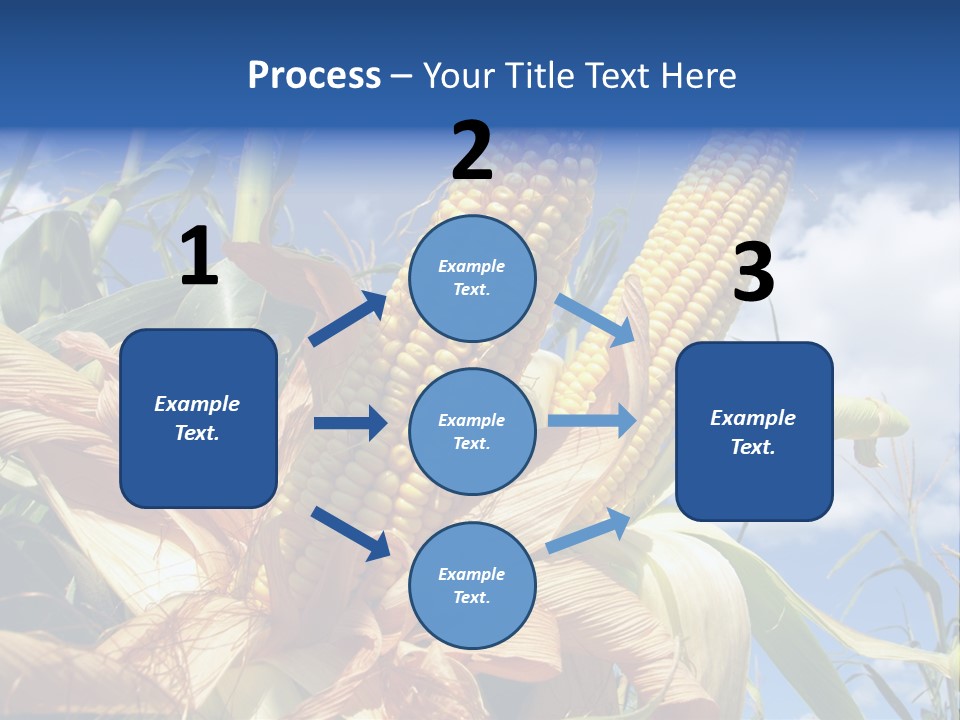 Process – Your Title Text Here

1

Example Text.

2

Example Text.

Example Text.

Example Text.

3

Example Text.